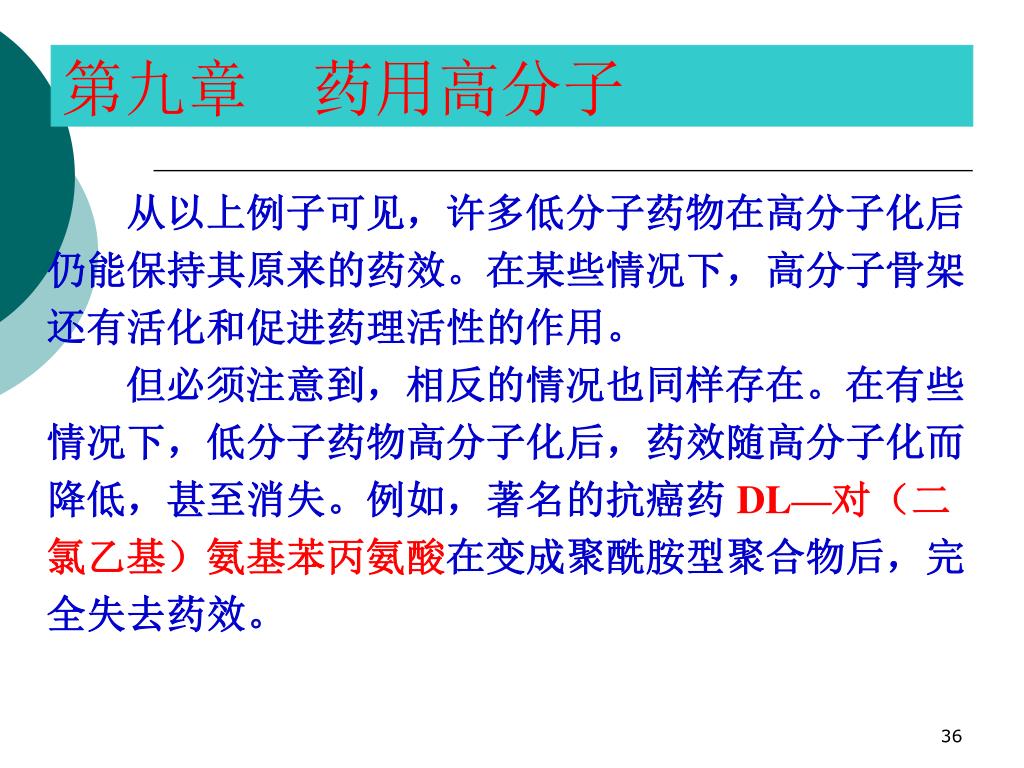 第九章　药用高分子

从以上例子可见，许多低分子药物在高分子化后仍能保持其原来的药效。在某些情况下，高分子骨架还有活化和促进药理活性的作用。

但必须注意到，相反的情况也同样存在。在有些情况下，低分子药物高分子化后，药效随高分子化而降低，甚至消失。例如，著名的抗癌药 DL—对（二氯乙基）氨基苯丙氨酸在变成聚酰胺型聚合物后，完全失去药效。

36